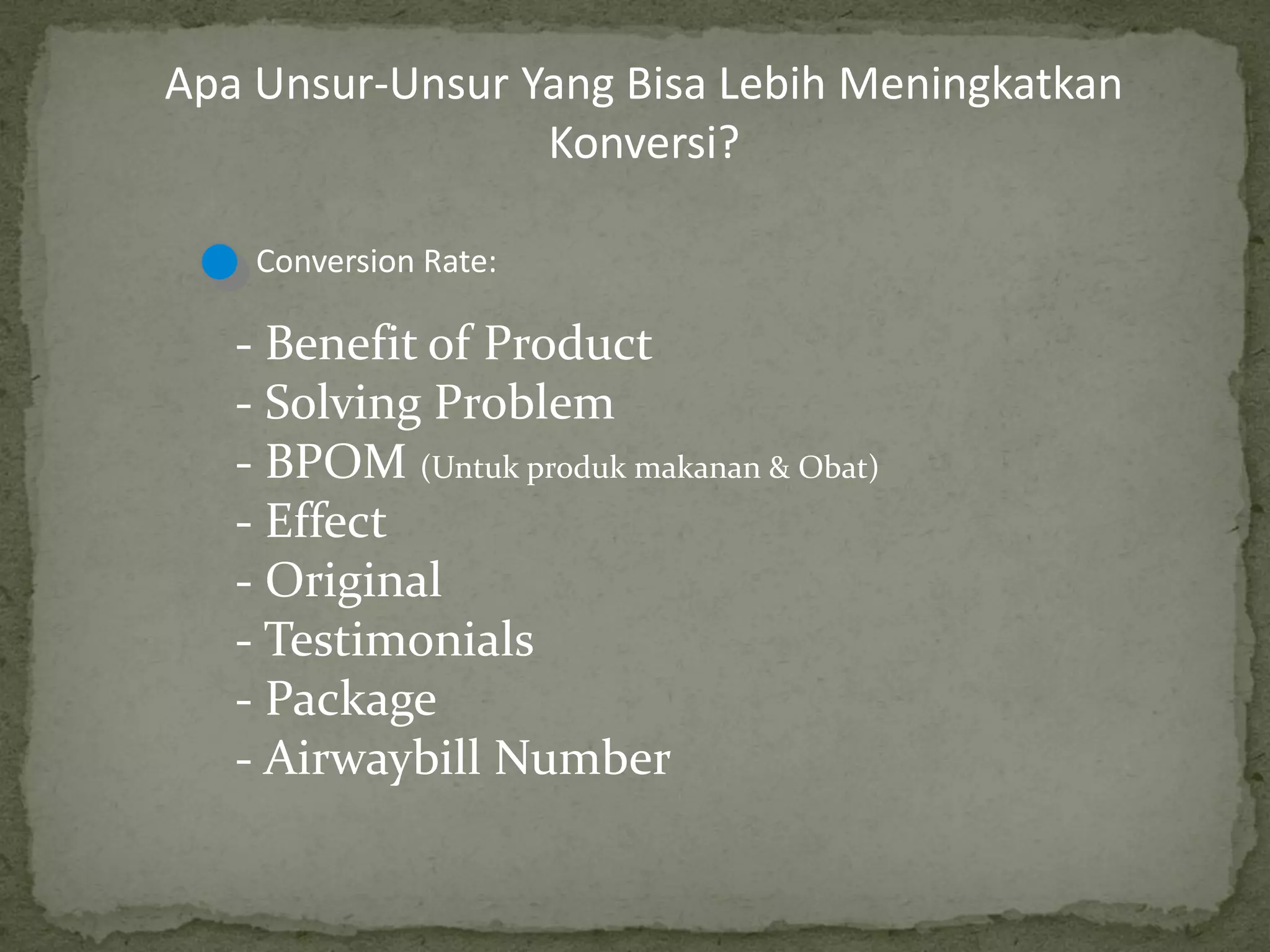 Apa Unsur-Unsur Yang Bisa Lebih Meningkatkan Konversi?

Conversion Rate:

- Benefit of Product
- Solving Problem
- BPOM (Untuk produk makanan & Obat)
- Effect
- Original
- Testimonials
- Package
- Airwaybill Number